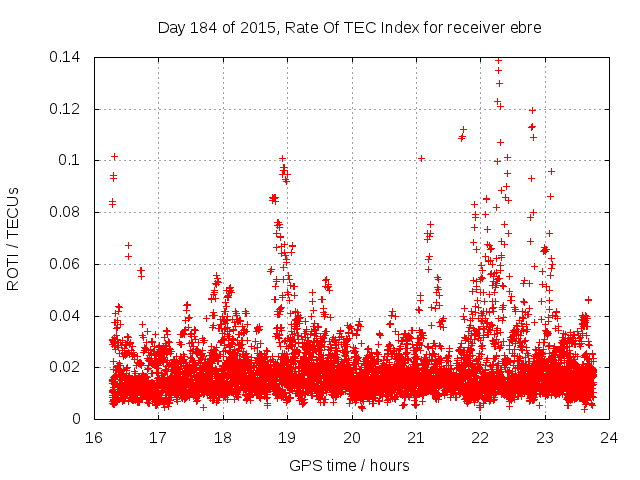 Day 184 of 2015, Rate Of TEC Index for receiver ebre

ROTI / TECUs

0.14
0.12
0.1
0.08
0.06
0.04
0.02
0

16 17 18 19 20 21 22 23 24

GPS time / hours